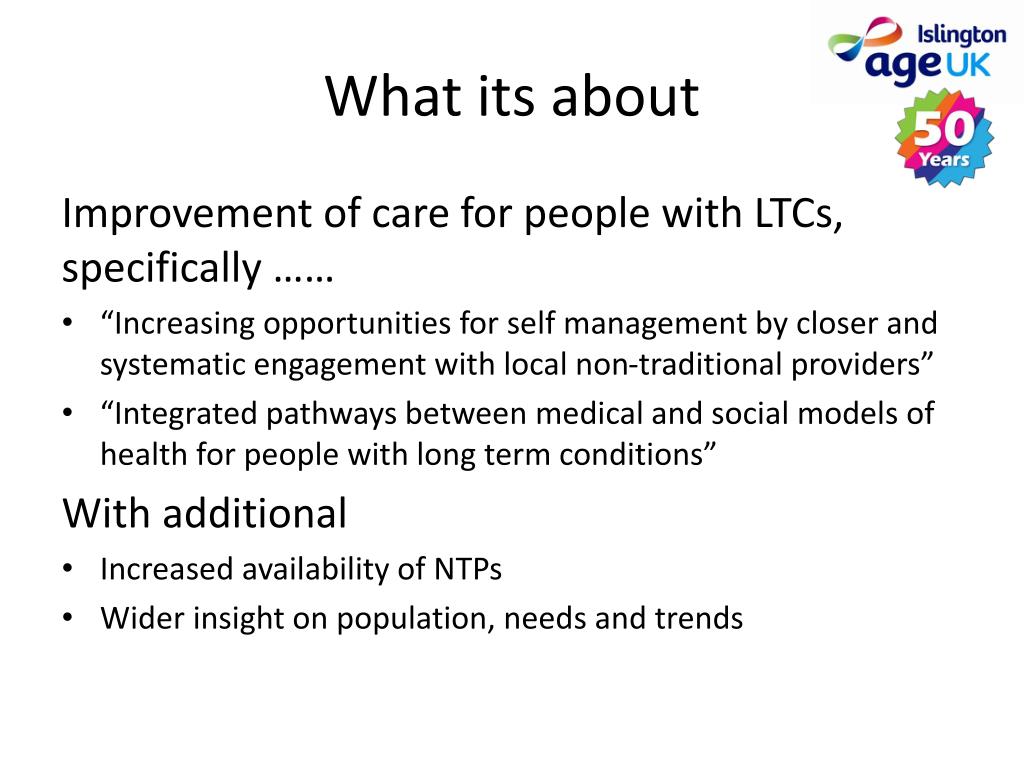 Islington
age UK
50
Years

What its about

Improvement of care for people with LTCs, specifically ……

• “Increasing opportunities for self management by closer and systematic engagement with local non-traditional providers”
• “Integrated pathways between medical and social models of health for people with long term conditions”

With additional

• Increased availability of NTPs
• Wider insight on population, needs and trends